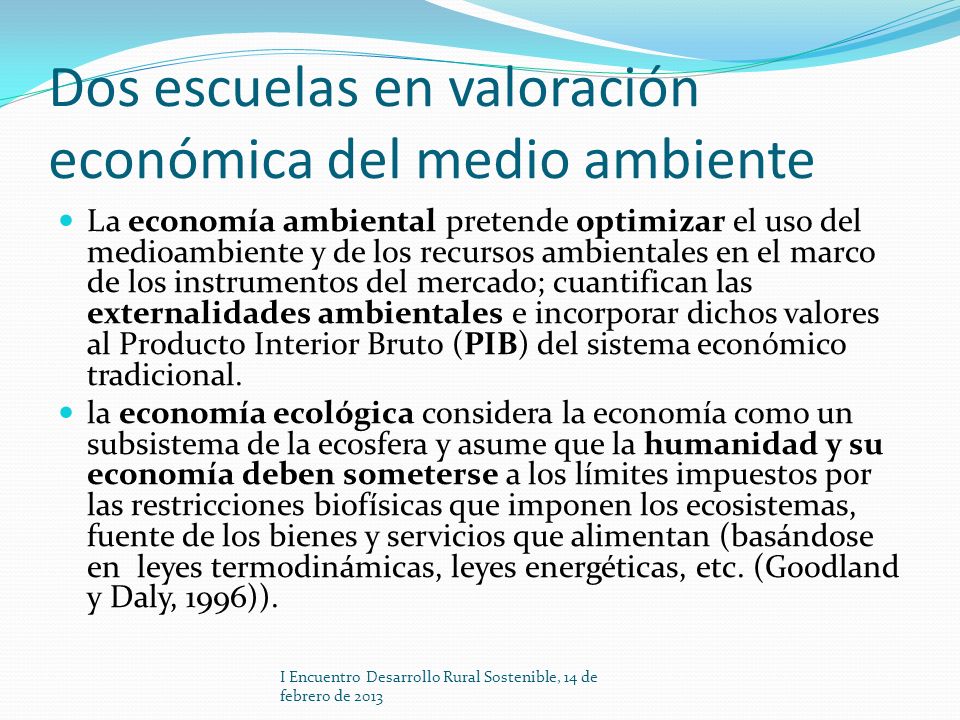 Dos escuelas en valoración económica del medio ambiente

La economía ambiental pretende optimizar el uso del medioambiente y de los recursos ambientales en el marco de los instrumentos del mercado; cuantifican las externalidades ambientales e incorporar dichos valores al Producto Interior Bruto (PIB) del sistema económico tradicional.

la economía ecológica considera la economía como un subsistema de la ecosfera y asume que la humanidad y su economía deben someterse a los límites impuestos por las restricciones biofísicas que imponen los ecosistemas, fuente de los bienes y servicios que alimentan (basándose en leyes termodinámicas, leyes energéticas, etc. (Goodland y Daly, 1996)).

I Encuentro Desarrollo Rural Sostenible, 14 de febrero de 2013